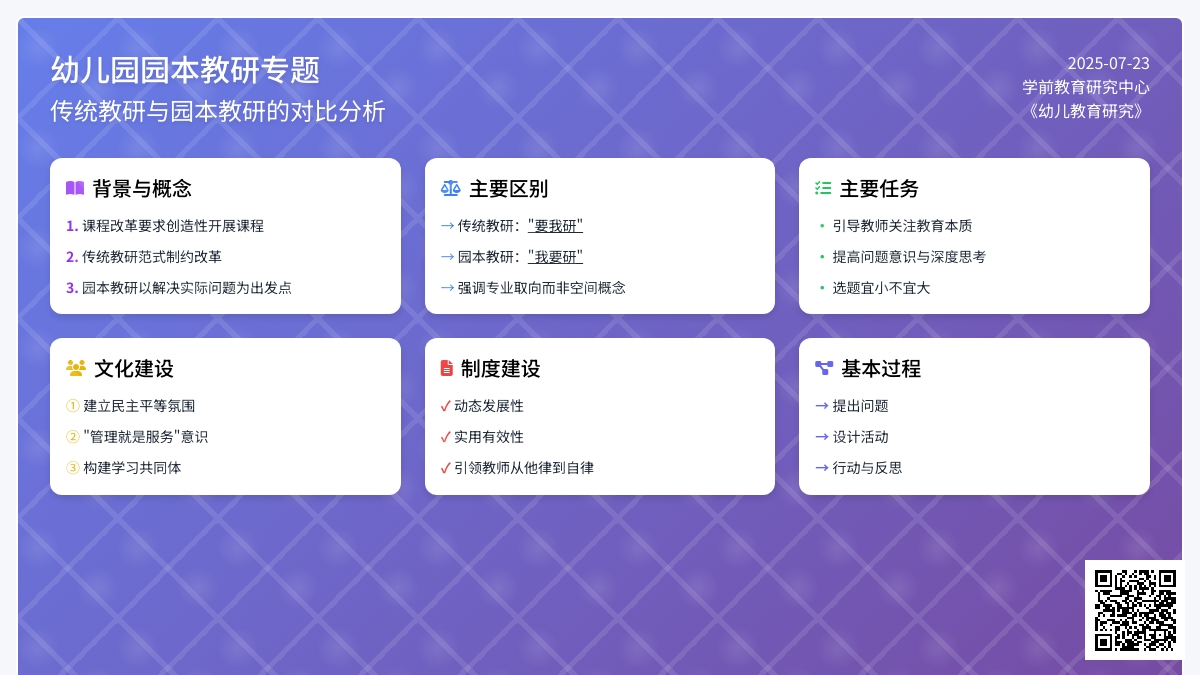 幼儿园园本教研专题
传统教研与园本教研的对比分析

2025-07-23
学前教育研究中心
《幼儿教育研究》

背景与概念
1. 课程改革要求创造性开展课程
2. 传统教研范式制约改革
3. 园本教研以解决实际问题为出发点

主要区别
→ 传统教研："要我研"
→ 园本教研："我要研"
→ 强调专业取向而非空间概念

主要任务
• 引导教师关注教育本质
• 提高问题意识与深度思考
• 选题宜小不宜大

文化建设
① 建立民主平等氛围
② "管理就是服务"意识
③ 构建学习共同体

制度建设
✓ 动态发展性
✓ 实用有效性
✓ 引领教师从他律到自律

基本过程
→ 提出问题
→ 设计活动
→ 行动与反思